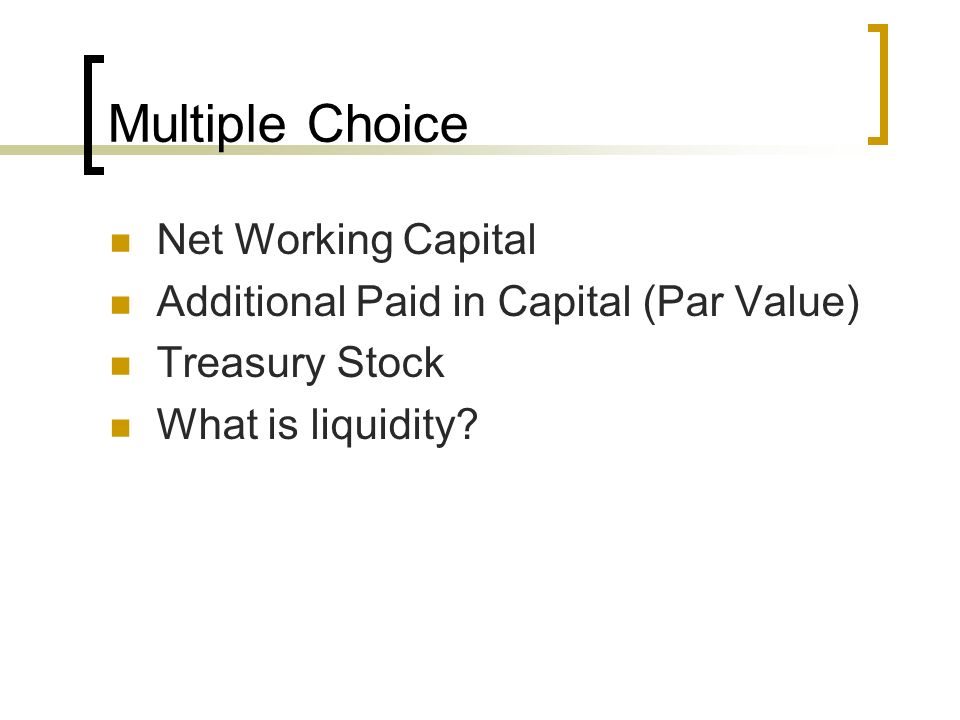 Multiple Choice

- Net Working Capital
- Additional Paid in Capital (Par Value)
- Treasury Stock
- What is liquidity?